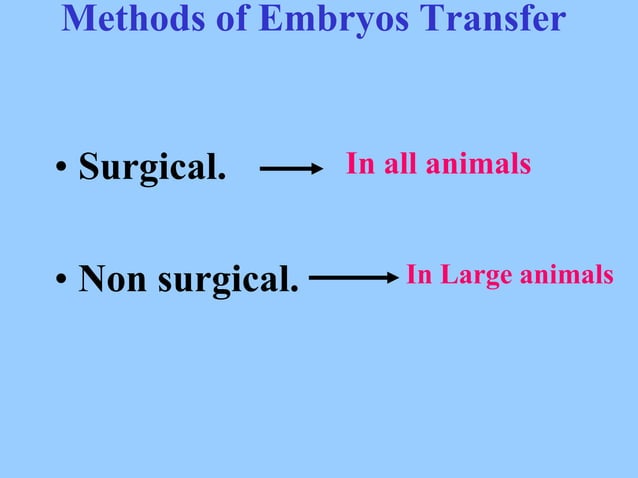 Methods of Embryos Transfer

• Surgical. → In all animals

• Non surgical. → In Large animals